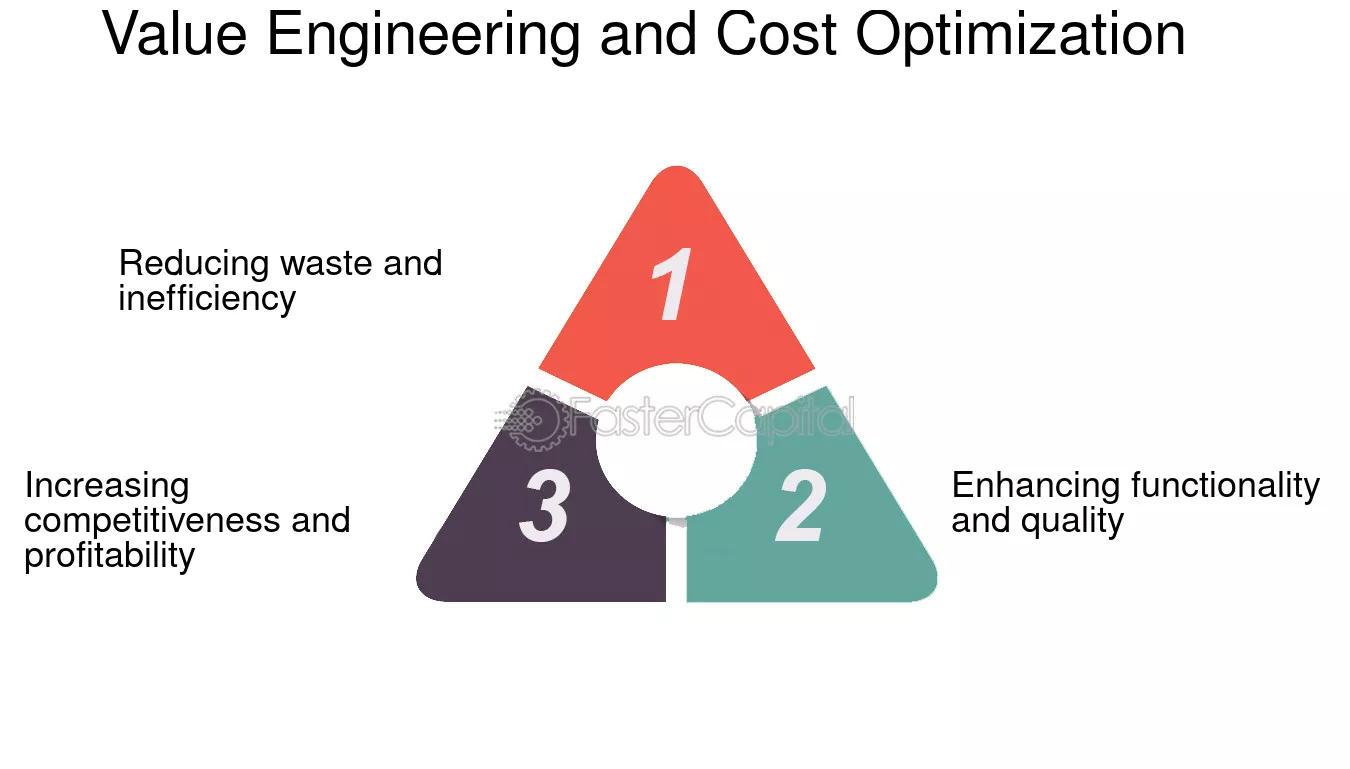 Value Engineering and Cost Optimization

Reducing waste and inefficiency

1

FasterCapital

Increasing competitiveness and profitability

3

2

Enhancing functionality and quality